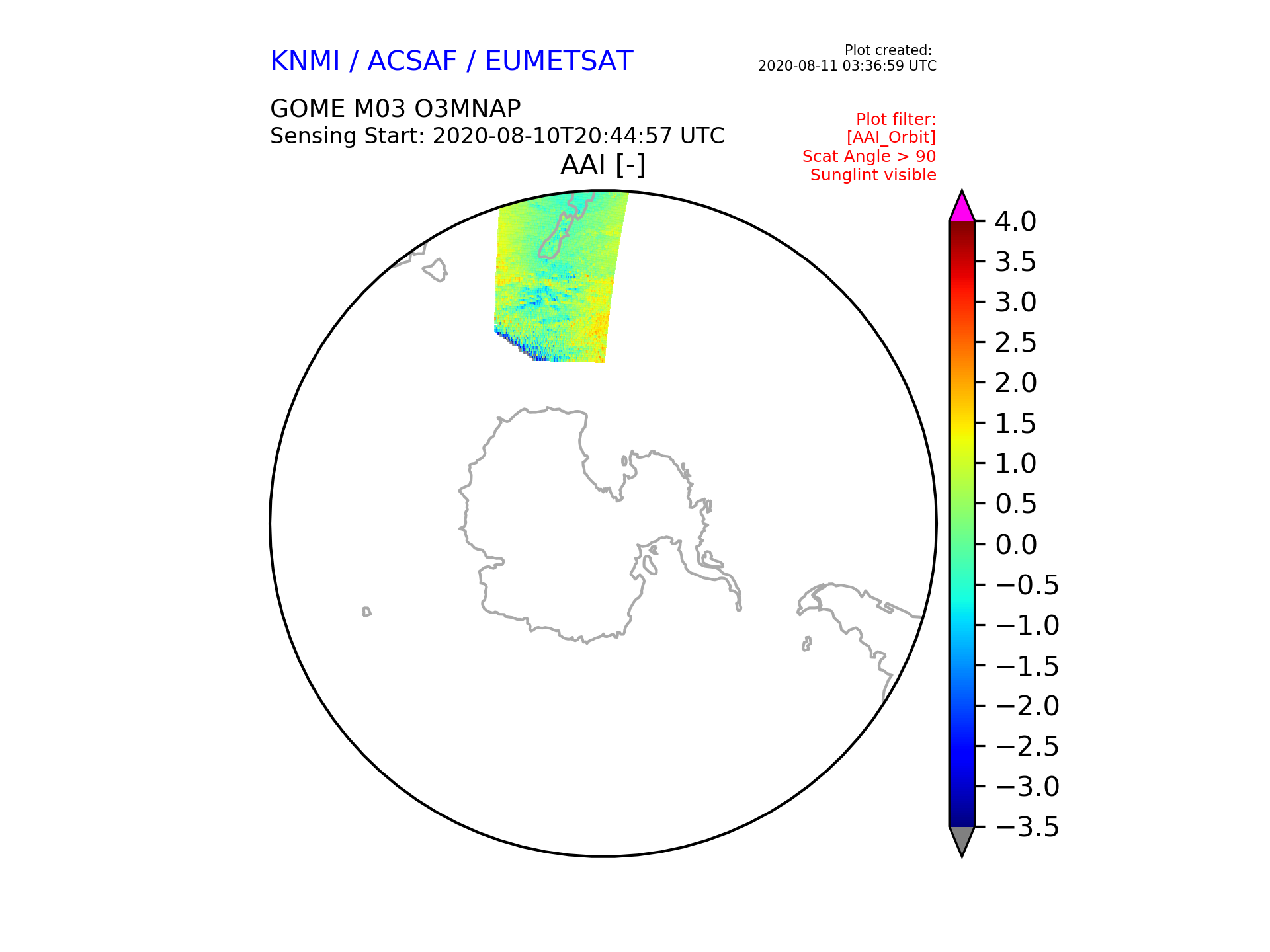 KNMI / ACSAF / EUMETSAT

Plot created:
2020-08-11 03:36:59 UTC

GOME M03 O3MNAP
Sensing Start: 2020-08-10T20:44:57 UTC

Plot filter:
[AAI_Orbit]
Scat Angle > 90
Sunglint visible

AAI [-]

4.0
3.5
3.0
2.5
2.0
1.5
1.0
0.5
0.0
−0.5
−1.0
−1.5
−2.0
−2.5
−3.0
−3.5